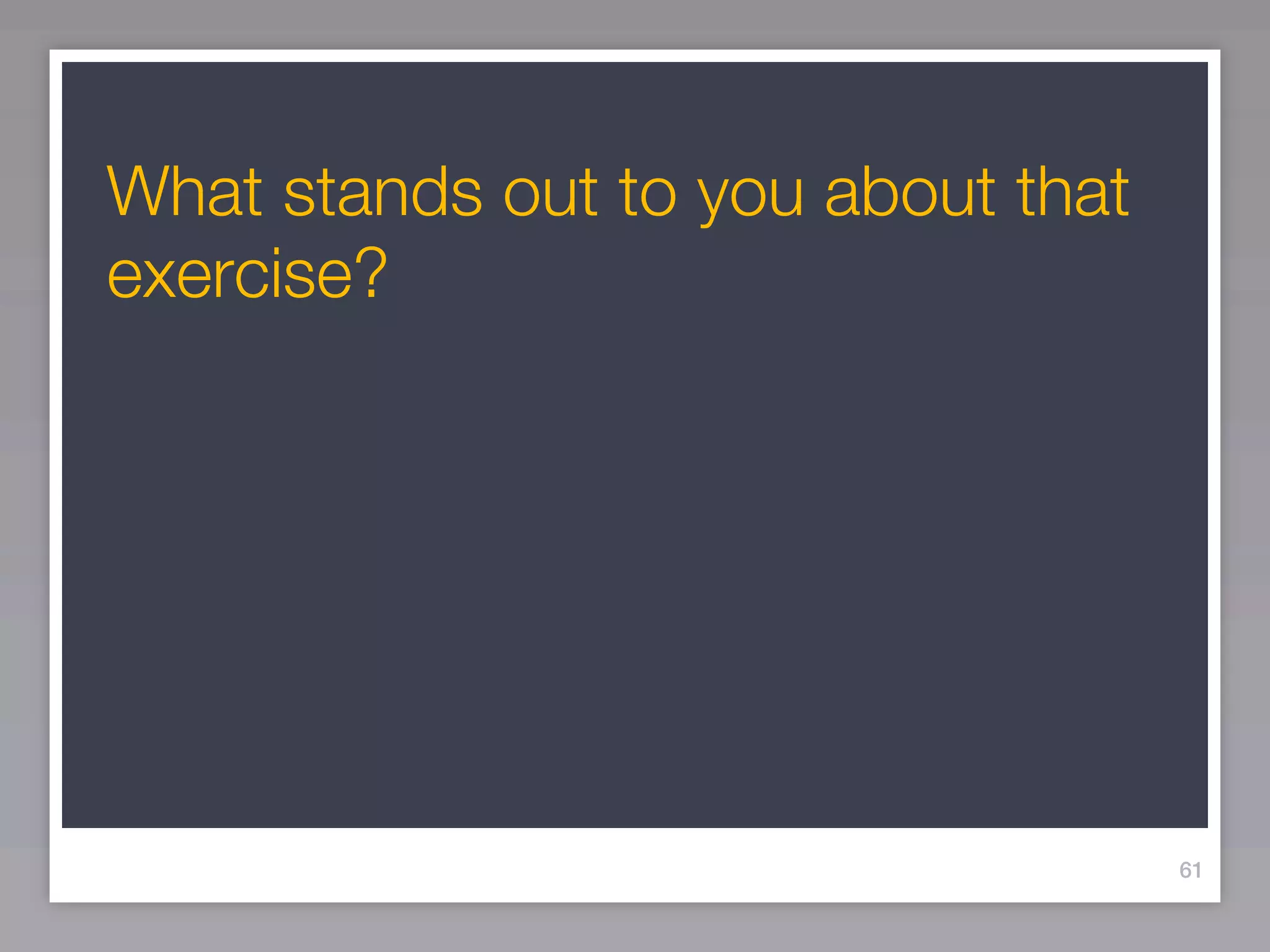 What stands out to you about that exercise?

61